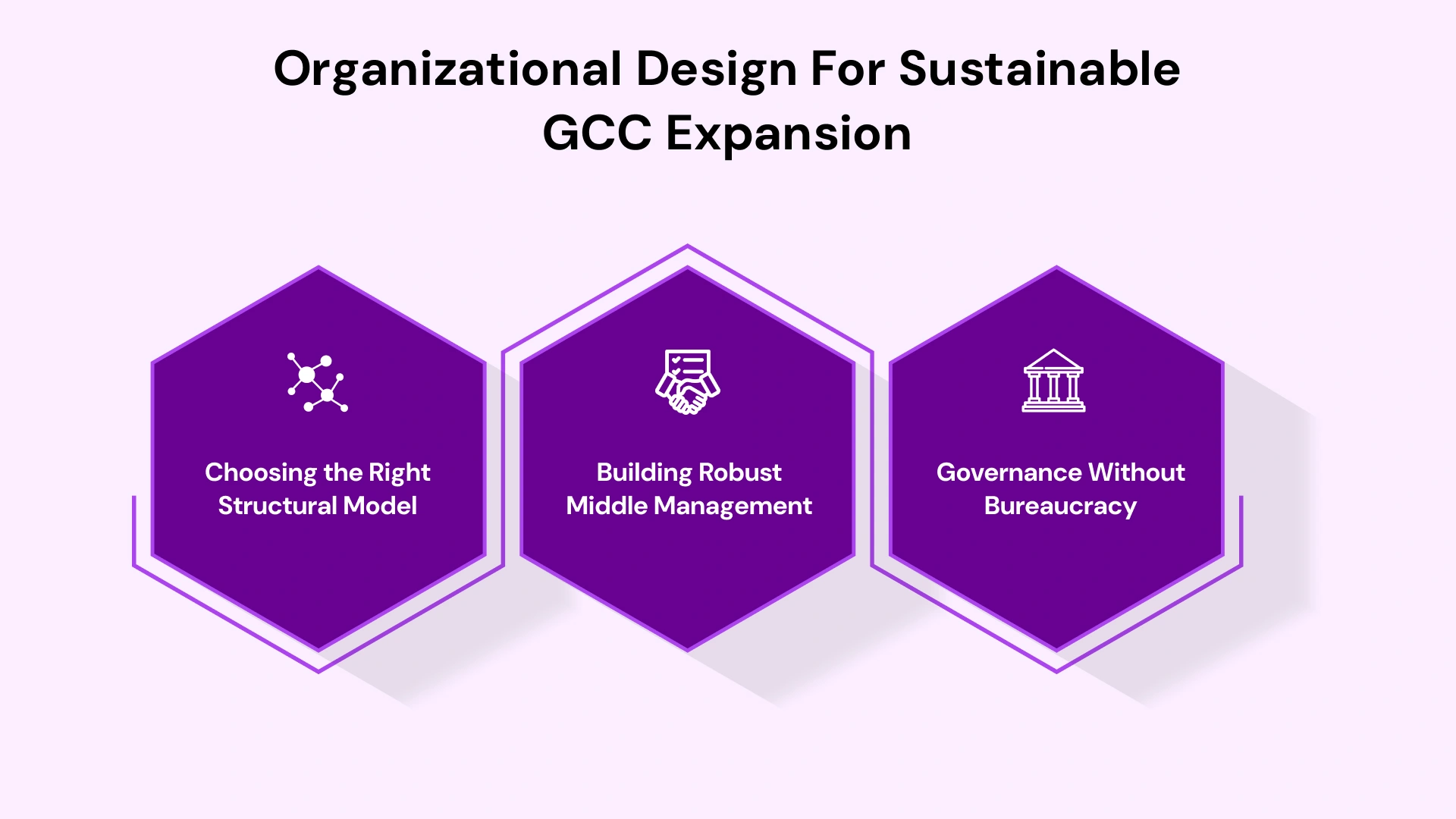 Organizational Design For Sustainable GCC Expansion

Choosing the Right Structural Model

Building Robust Middle Management

Governance Without Bureaucracy